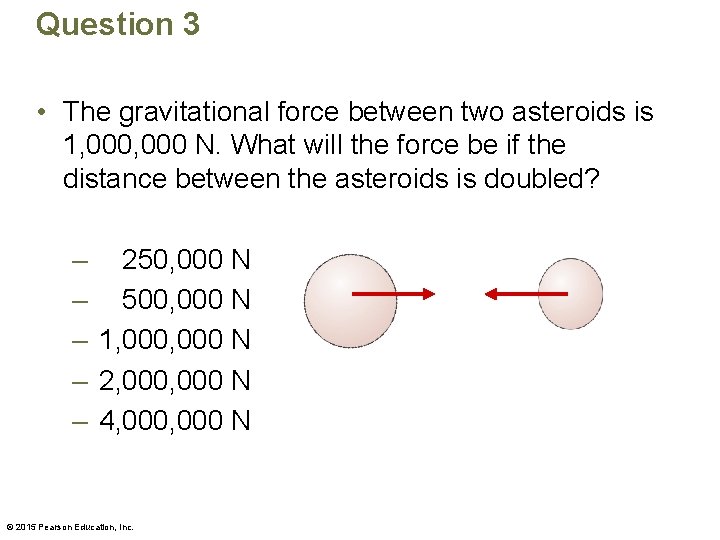 Question 3

• The gravitational force between two asteroids is 1,000,000 N. What will the force be if the distance between the asteroids is doubled?

– 250,000 N
– 500,000 N
– 1,000,000 N
– 2,000,000 N
– 4,000,000 N

© 2015 Pearson Education, Inc.